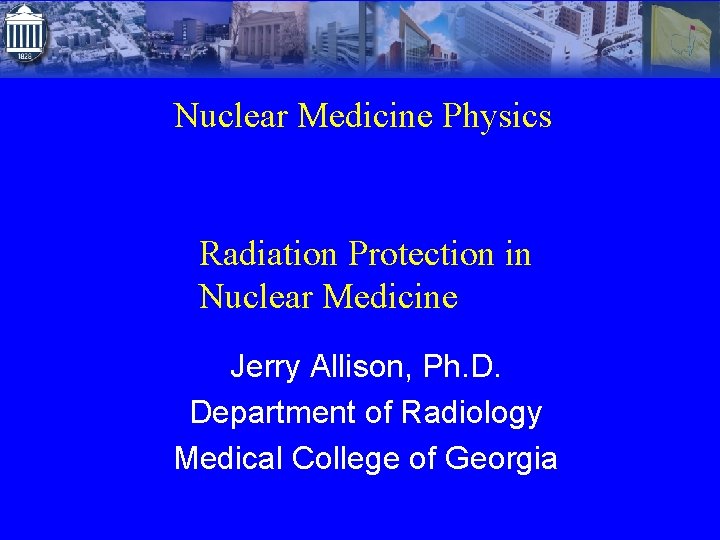 1828

Nuclear Medicine Physics

Radiation Protection in Nuclear Medicine

Jerry Allison, Ph.D.
Department of Radiology
Medical College of Georgia